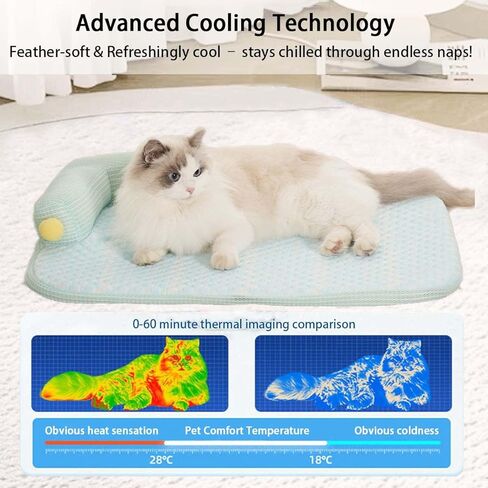 Advanced Cooling Technology

Feather-soft & Refreshingly cool – stays chilled through endless naps!

0-60 minute thermal imaging comparison

Obvious heat sensation
Pet Comfort Temperature
Obvious coldness

28°C
18°C